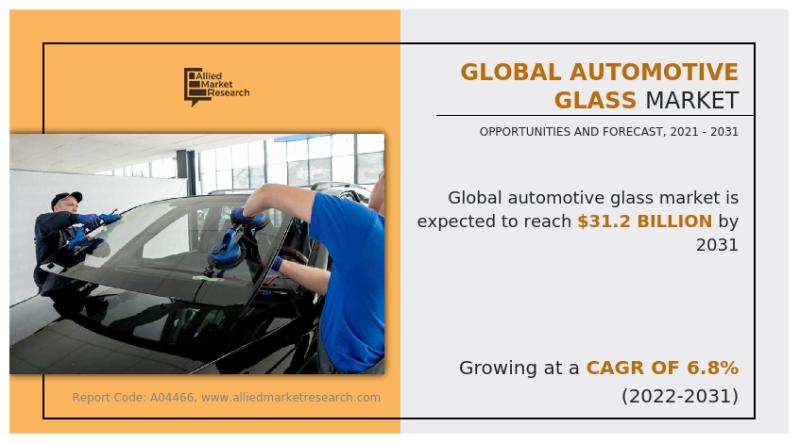 Allied Market Research

GLOBAL AUTOMOTIVE GLASS MARKET

OPPORTUNITIES AND FORECAST, 2021 - 2031

Global automotive glass market is expected to reach $31.2 BILLION by 2031

Growing at a CAGR OF 6.8% (2022-2031)

Report Code: A04466, www.alliedmarketresearch.com